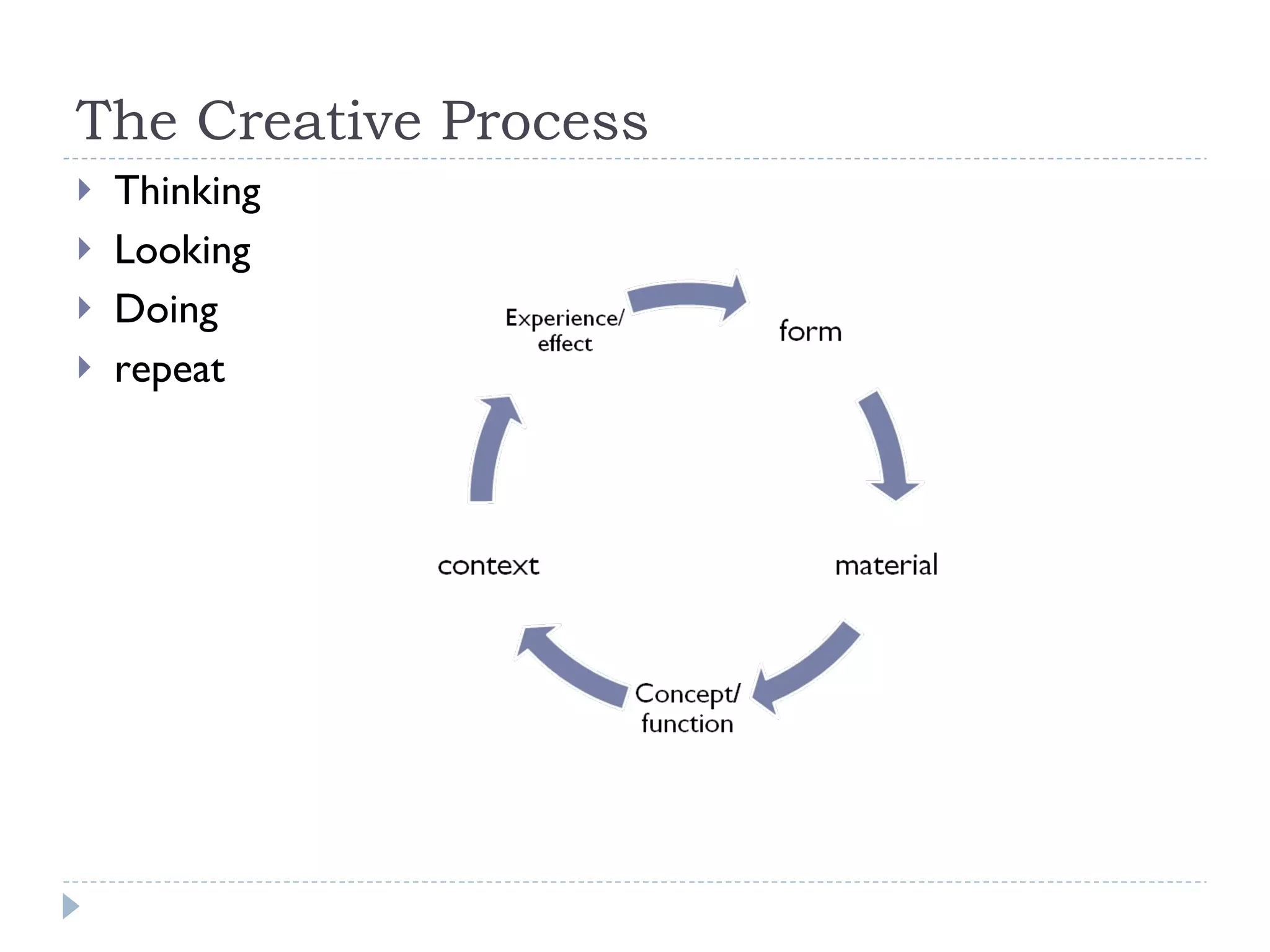 The Creative Process

Thinking
Looking
Doing
repeat

Experience/ effect

form

material

Concept/ function

context